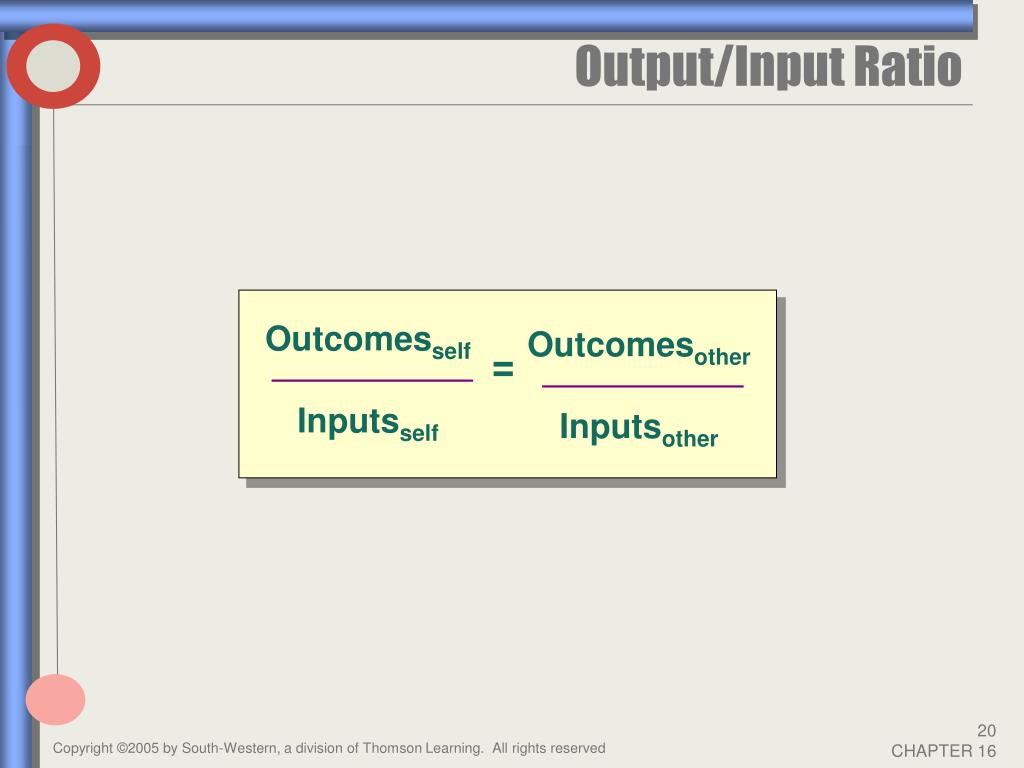 Output/Input Ratio

$\frac{\text{Outcomes}_{\text{self}}}{\text{Inputs}_{\text{self}}} = \frac{\text{Outcomes}_{\text{other}}}{\text{Inputs}_{\text{other}}}$

Copyright ©2005 by South-Western, a division of Thomson Learning. All rights reserved

20
CHAPTER 16